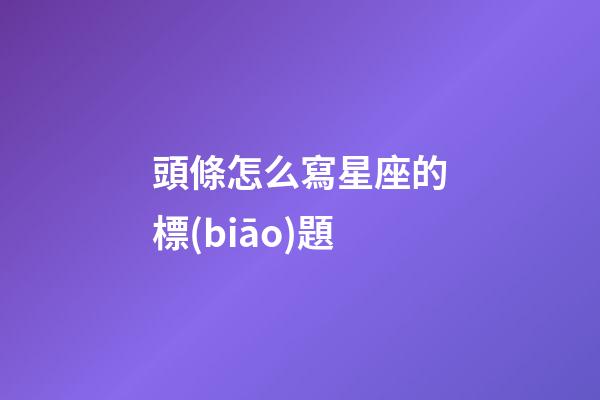 頭條怎么寫星座的標(biāo)題